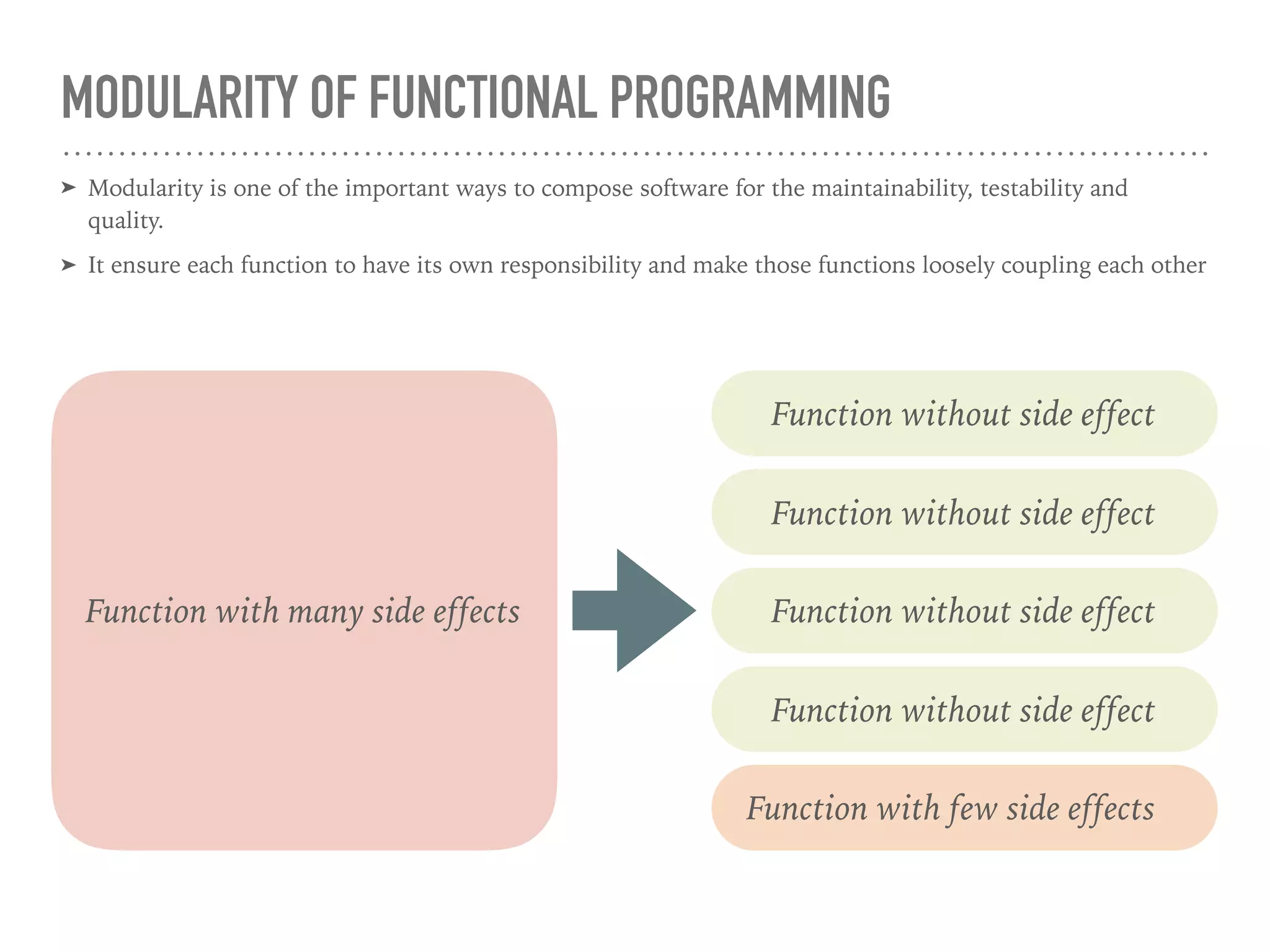 MODULARITY OF FUNCTIONAL PROGRAMMING

➤ Modularity is one of the important ways to compose software for the maintainability, testability and quality.

➤ It ensure each function to have its own responsibility and make those functions loosely coupling each other

Function with many side effects

Function without side effect

Function without side effect

Function without side effect

Function without side effect

Function with few side effects